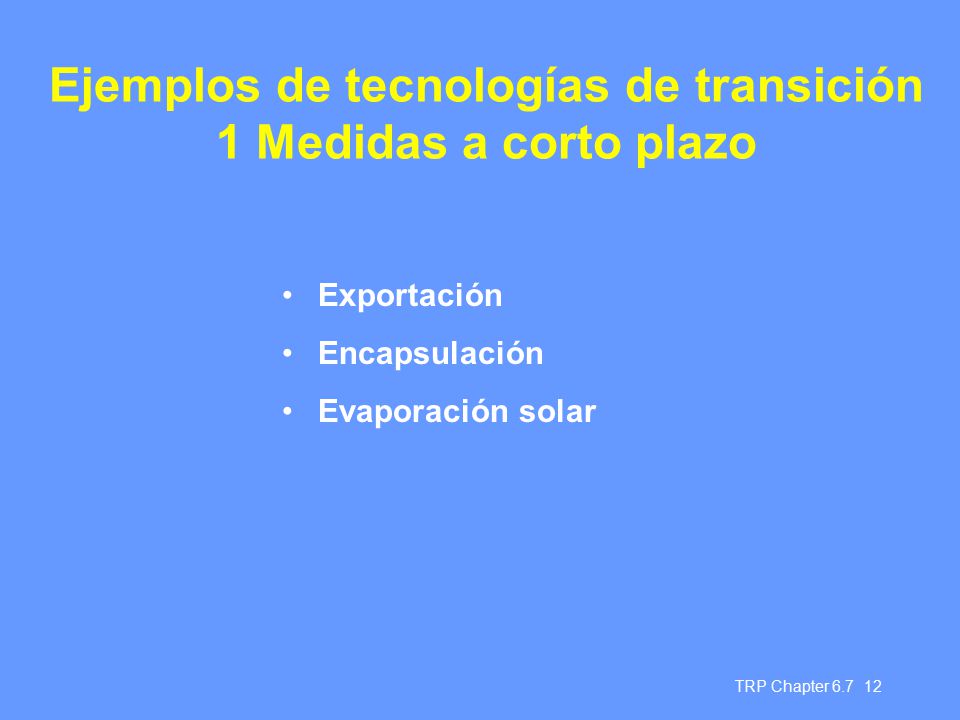 Ejemplos de tecnologías de transición
1 Medidas a corto plazo

• Exportación
• Encapsulación
• Evaporación solar

TRP Chapter 6.7 12